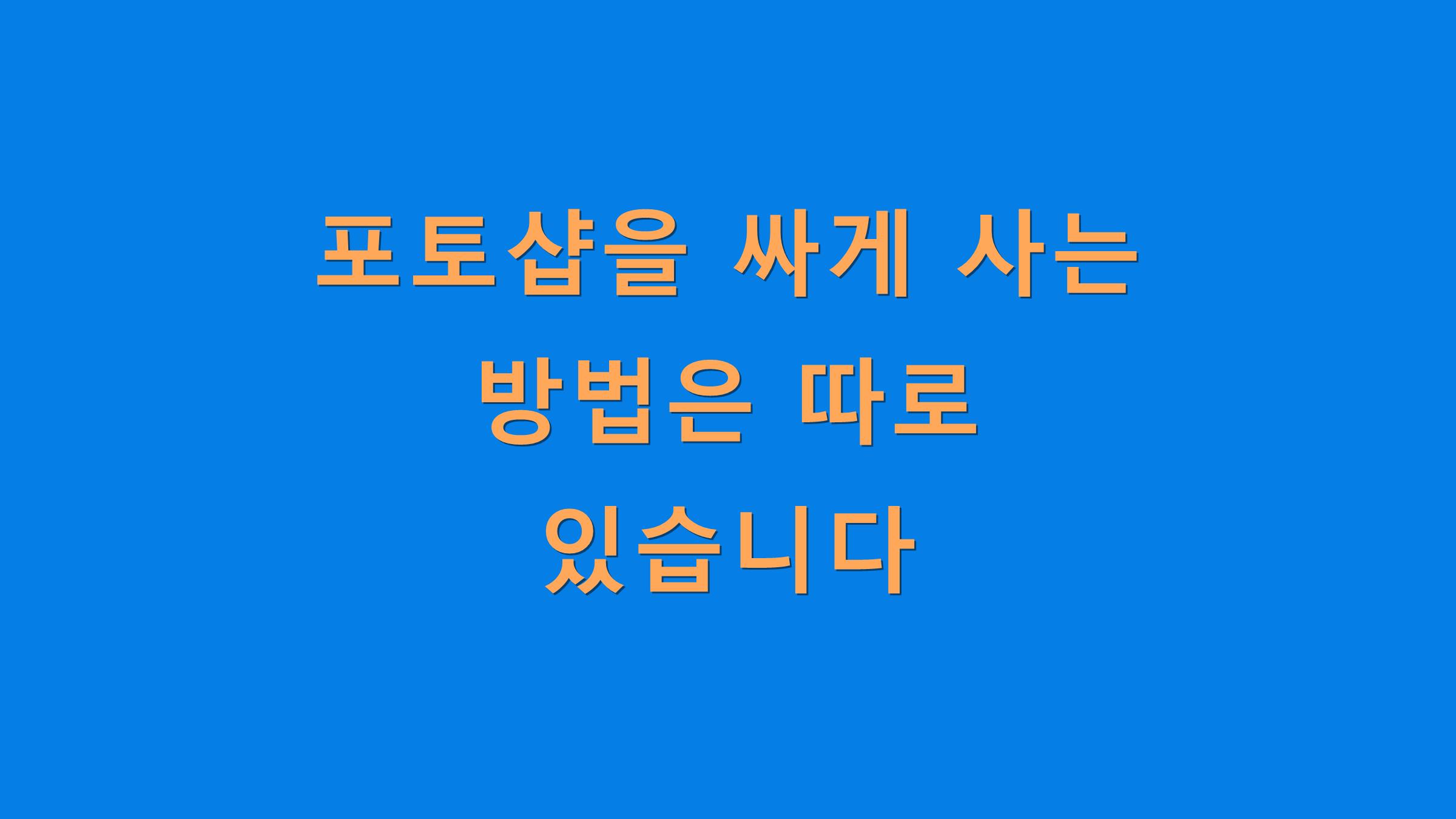 포토샵을 싸게 사는 방법은 따로 있습니다